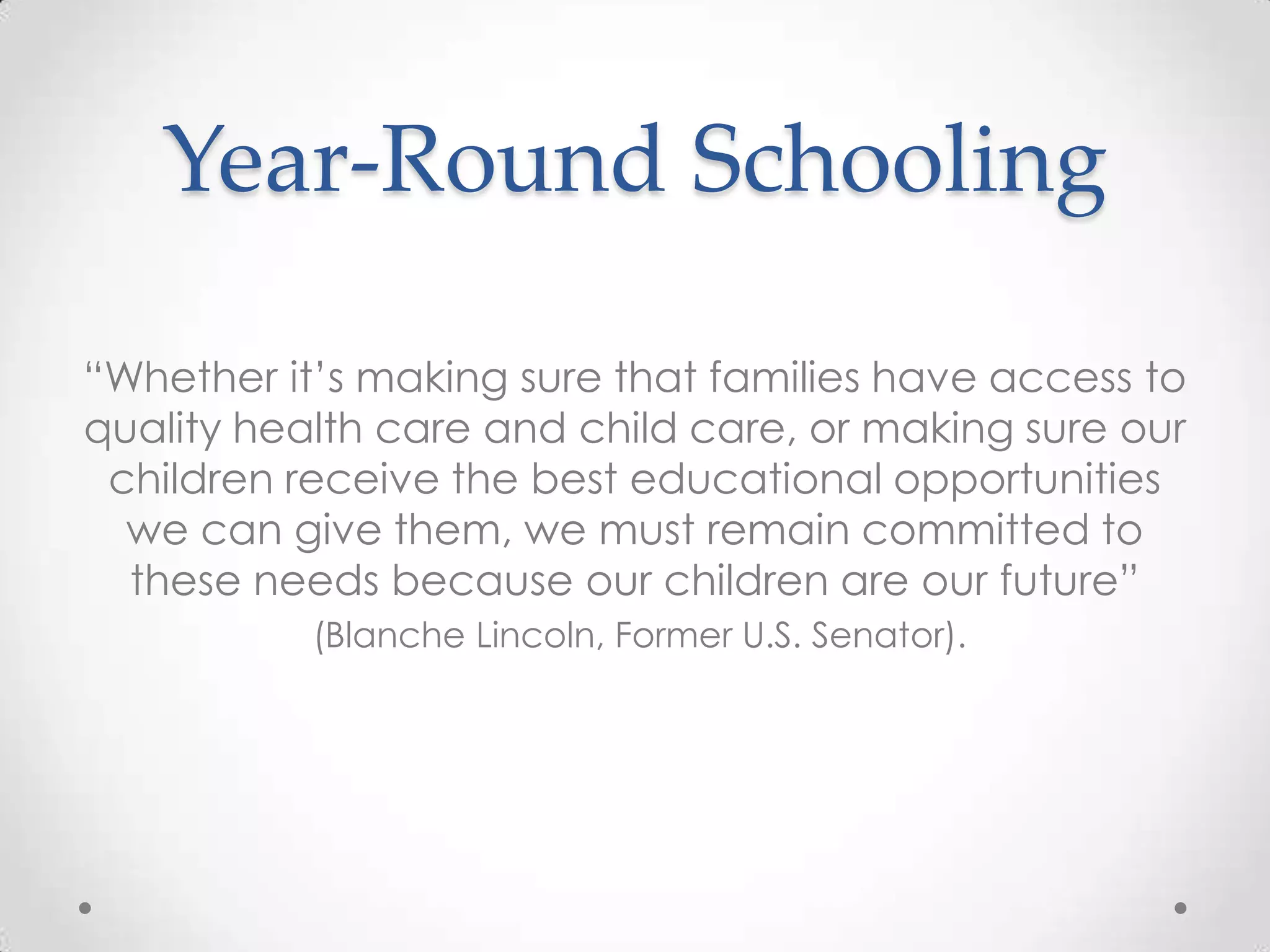 Year-Round Schooling

“Whether it’s making sure that families have access to quality health care and child care, or making sure our children receive the best educational opportunities we can give them, we must remain committed to these needs because our children are our future” (Blanche Lincoln, Former U.S. Senator).